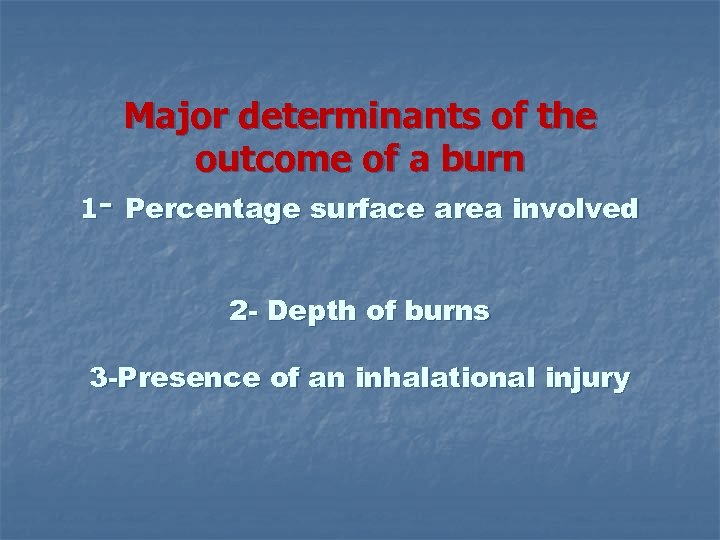 Major determinants of the outcome of a burn

1- Percentage surface area involved

2- Depth of burns

3-Presence of an inhalational injury